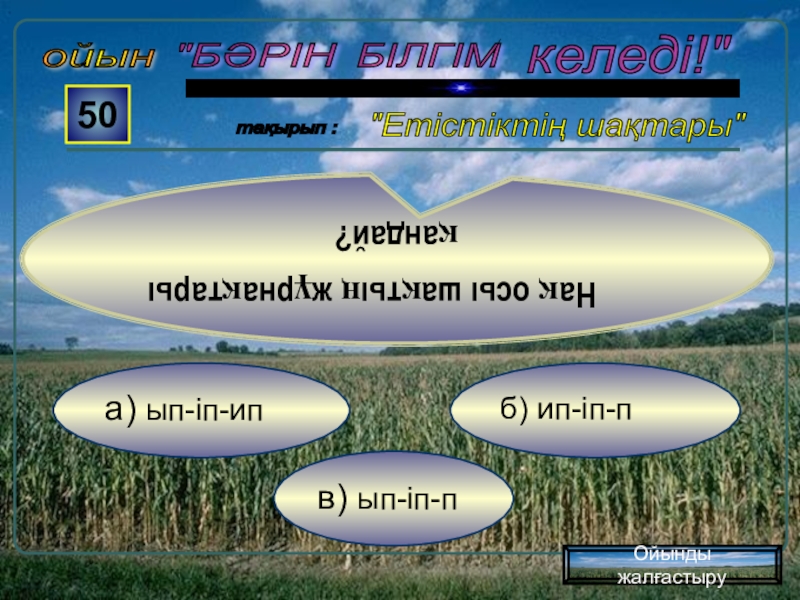 ойын "БӘРІН БІЛГІМ келеді!"

50

тақырып : "Етістіктің шақтары"

Нақ осы шақтың жұрнақтары қандай?

а) ып-іп-ип

б) ип-іп-п

в) ып-іп-п

Ойынды жалғастыру